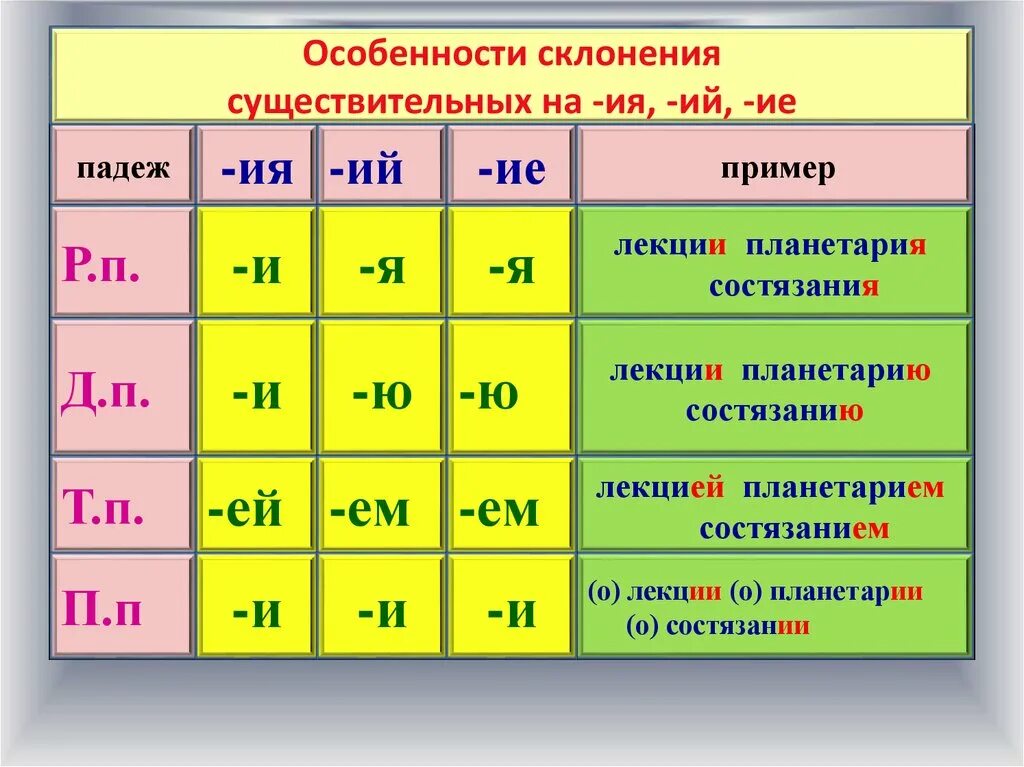 Особенности склонения существительных на -ия, -ий, -ие

| падеж | -ия | -ий | -ие | пример |
|---|---|---|---|---|
| Р.п. | -и | -я | -я | лекции планетария состязания |
| Д.п. | -и | -ю | -ю | лекции планетарию состязанию |
| Т.п. | -ей | -ем | -ем | лекцией планетарием состязанием |
| П.п | -и | -и | -и | (о) лекции (о) планетарии (о) состязании |